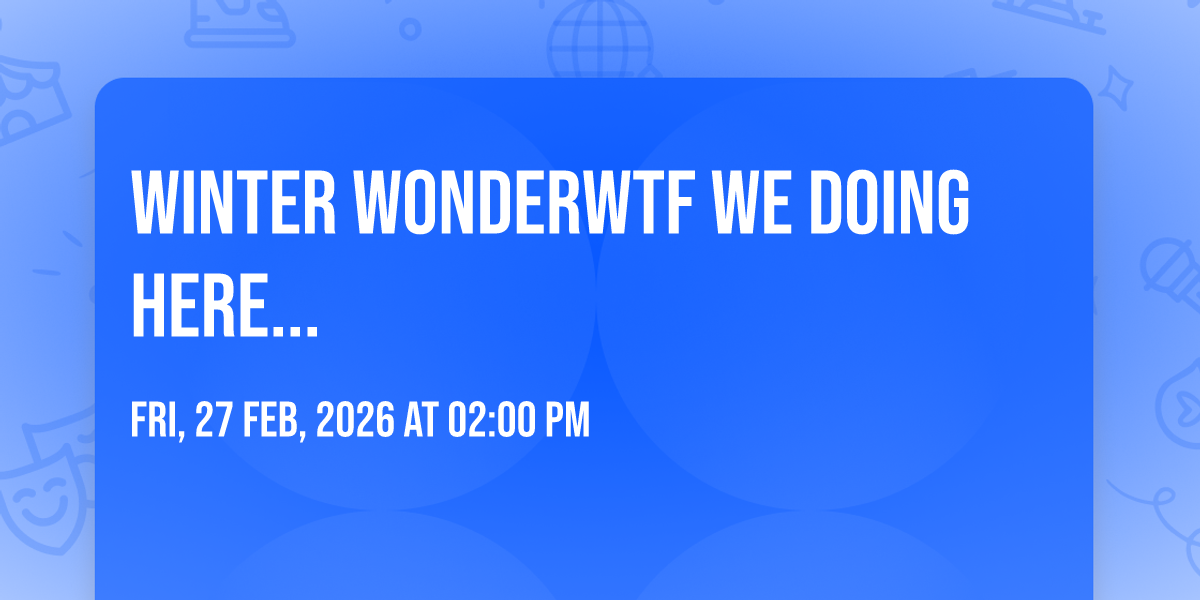 WINTER WONDERWTF WE DOING HERE...

FRI, 27 FEB, 2026 AT 02:00 PM